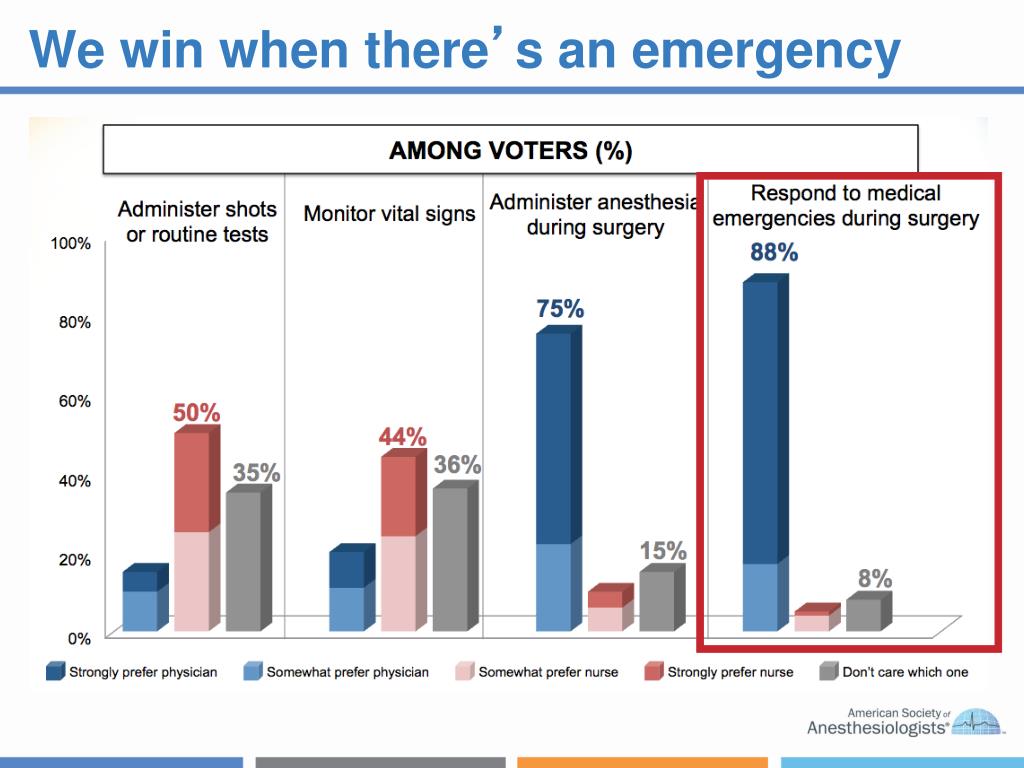 We win when there's an emergency

AMONG VOTERS (%)

Administer shots or routine tests

Monitor vital signs

Administer anesthesia during surgery

Respond to medical emergencies during surgery

100%
80%
60%
40%
20%
0%

50%
35%
44%
36%
75%
15%
88%
8%

Strongly prefer physician
Somewhat prefer physician
Somewhat prefer nurse
Strongly prefer nurse
Don't care which one

American Society of Anesthesiologists®